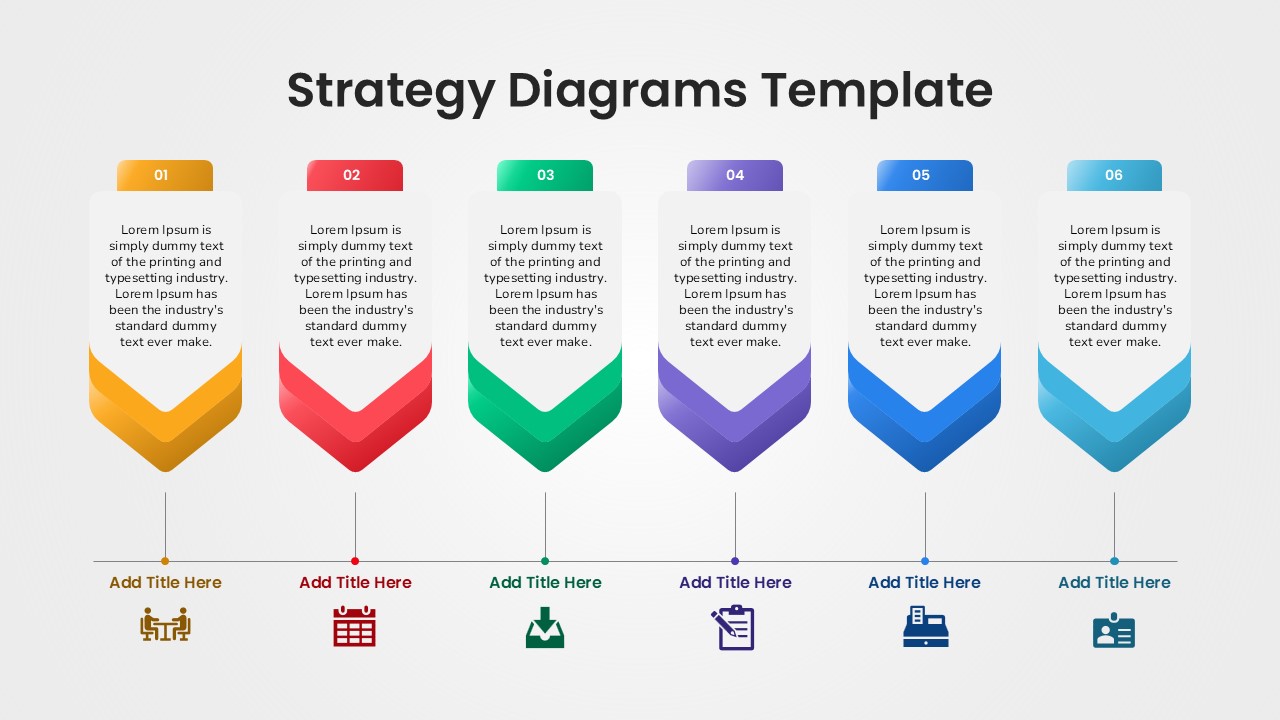 Strategy Diagrams Template

01

Lorem Ipsum is simply dummy text of the printing and typesetting industry. Lorem Ipsum has been the industry's standard dummy text ever make.

Add Title Here

02

Lorem Ipsum is simply dummy text of the printing and typesetting industry. Lorem Ipsum has been the industry's standard dummy text ever make.

Add Title Here

03

Lorem Ipsum is simply dummy text of the printing and typesetting industry. Lorem Ipsum has been the industry's standard dummy text ever make.

Add Title Here

04

Lorem Ipsum is simply dummy text of the printing and typesetting industry. Lorem Ipsum has been the industry's standard dummy text ever make.

Add Title Here

05

Lorem Ipsum is simply dummy text of the printing and typesetting industry. Lorem Ipsum has been the industry's standard dummy text ever make.

Add Title Here

06

Lorem Ipsum is simply dummy text of the printing and typesetting industry. Lorem Ipsum has been the industry's standard dummy text ever make.

Add Title Here